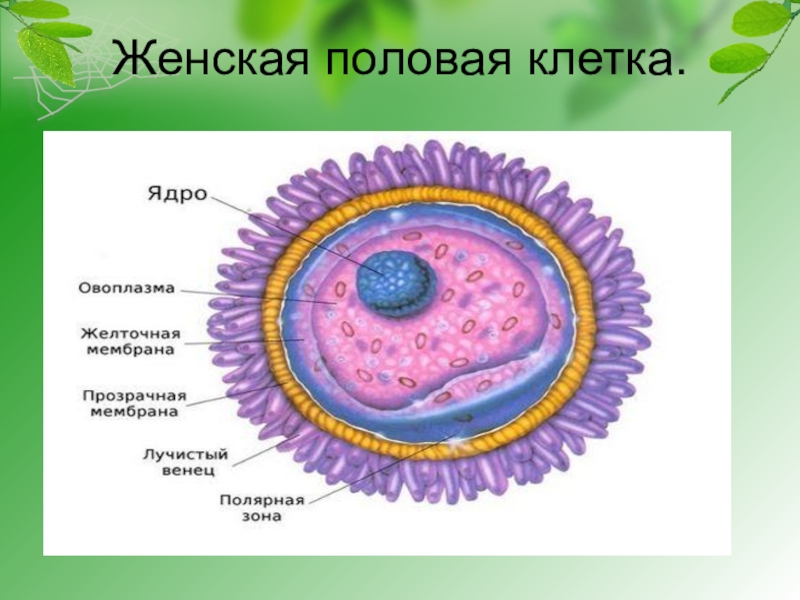 Женская половая клетка.

Ядро

Овоплазма

Желточная мембрана

Прозрачная мембрана

Лучистый венец

Полярная зона